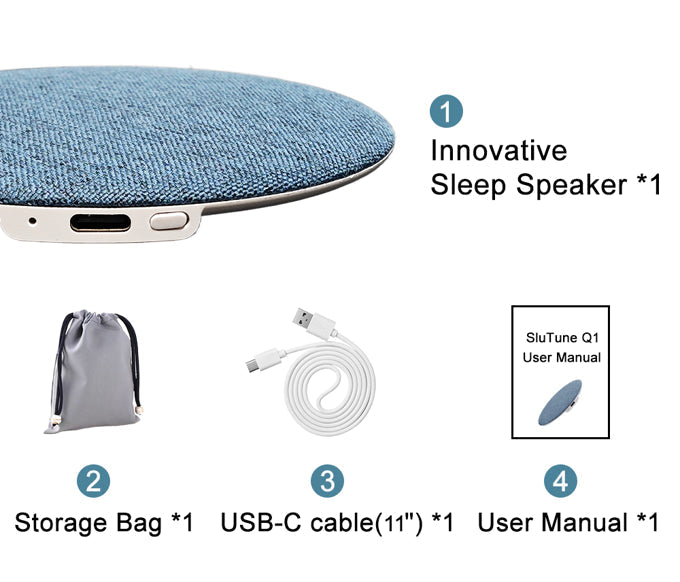 1
Innovative
Sleep Speaker *1

SluTune Q1
User Manual

2
Storage Bag *1

3
USB-C cable(11") *1

4
User Manual *1